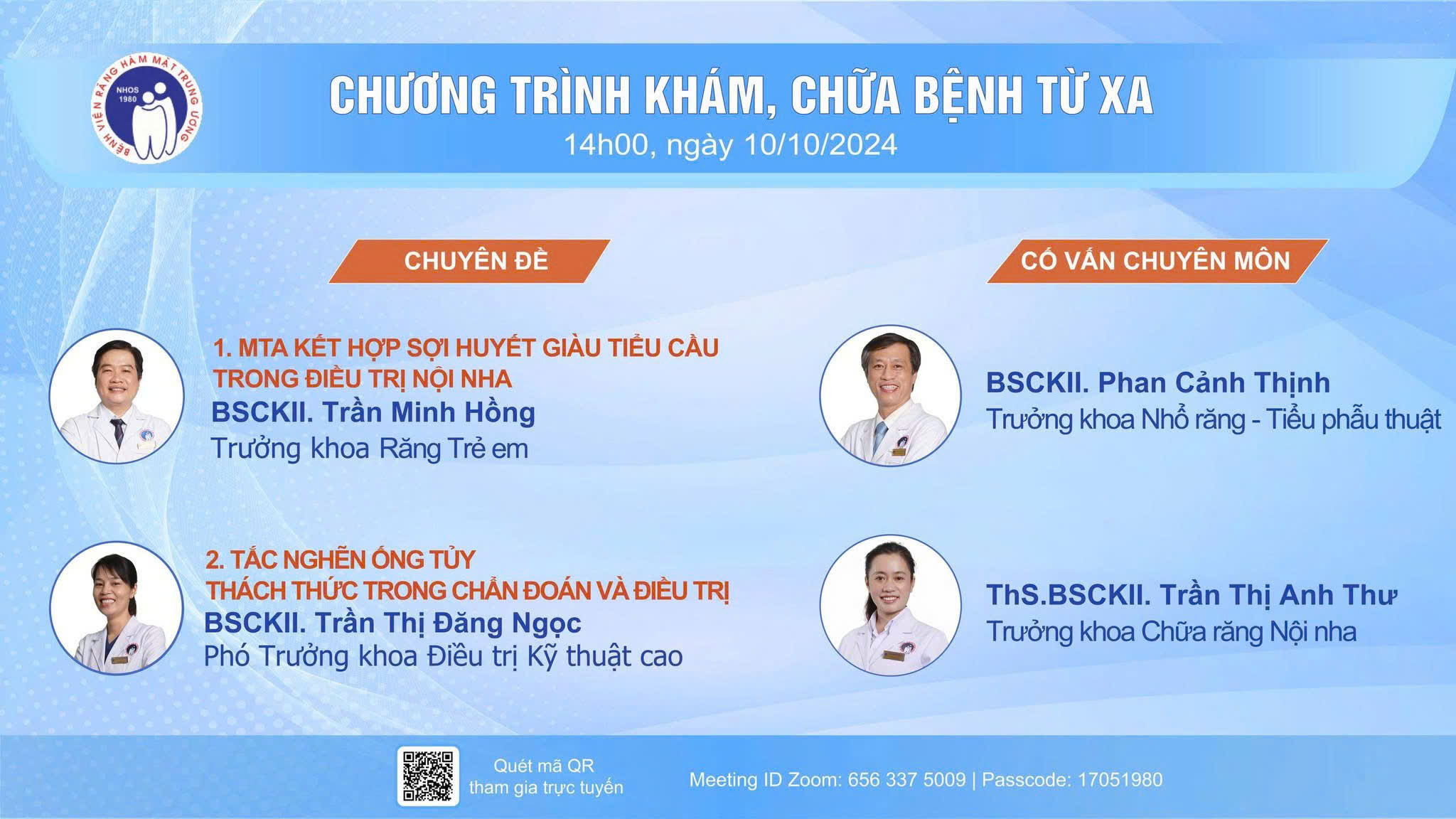 BỆNH VIỆN RĂNG HÀM MẶT TRUNG ƯƠNG
NHOS 1980

CHƯƠNG TRÌNH KHÁM, CHỮA BỆNH TỪ XA
14h00, ngày 10/10/2024

CHUYÊN ĐỀ

1. MTA KẾT HỢP SỢI HUYẾT GIÀU TIỂU CẦU TRONG ĐIỀU TRỊ NỘI NHA
BSCKII. Trần Minh Hồng
Trưởng khoa Răng Trẻ em

2. TẮC NGHẼN ỐNG TỦY THÁCH THỨC TRONG CHẨN ĐOÁN VÀ ĐIỀU TRỊ
BSCKII. Trần Thị Đăng Ngọc
Phó Trưởng khoa Điều trị Kỹ thuật cao

CỐ VẤN CHUYÊN MÔN

BSCKII. Phan Cảnh Thịnh
Trưởng khoa Nhổ răng - Tiểu phẫu thuật

ThS.BSCKII. Trần Thị Anh Thư
Trưởng khoa Chữa răng Nội nha

Quét mã QR tham gia trực tuyến

Meeting ID Zoom: 656 337 5009 | Passcode: 17051980